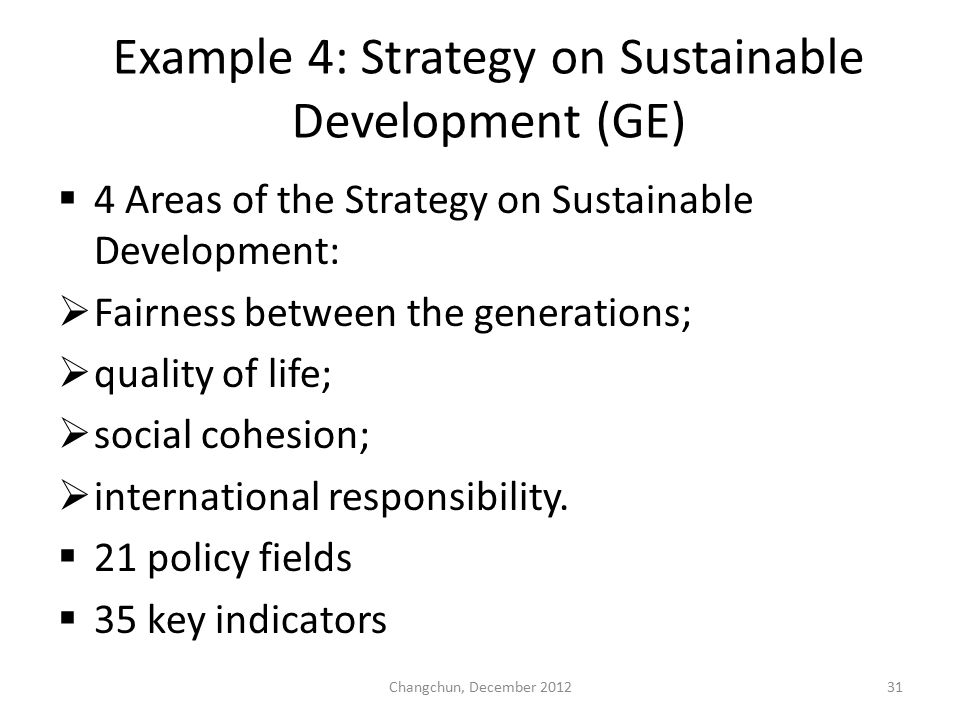 Example 4: Strategy on Sustainable Development (GE)

▪ 4 Areas of the Strategy on Sustainable Development:
➢ Fairness between the generations;
➢ quality of life;
➢ social cohesion;
➢ international responsibility.
▪ 21 policy fields
▪ 35 key indicators

Changchun, December 2012

31